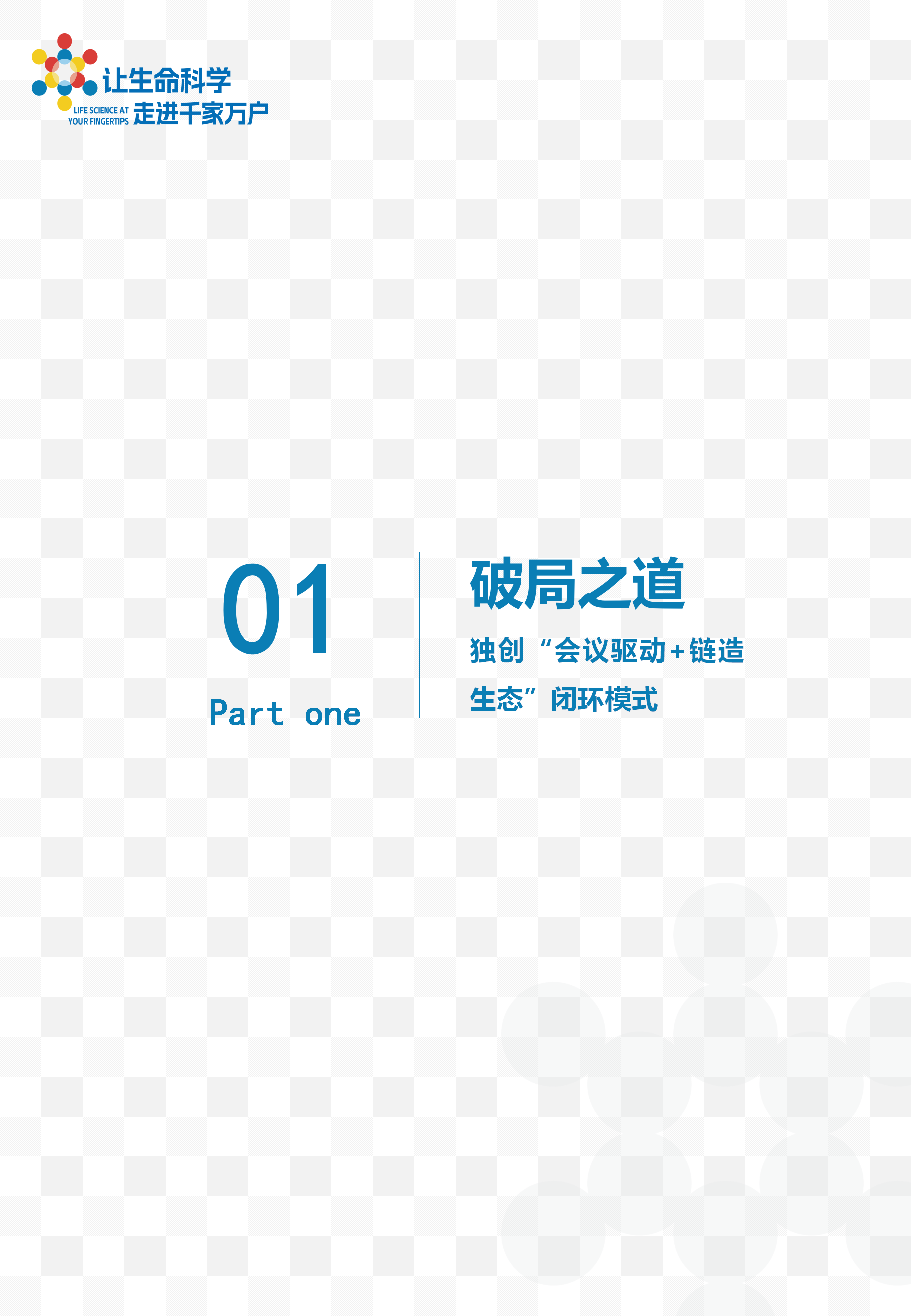 让生命科学
LIFE SCIENCE AT YOUR FINGERTIPS 走进千家万户

01

Part one

破局之道

独创“会议驱动+链造生态”闭环模式